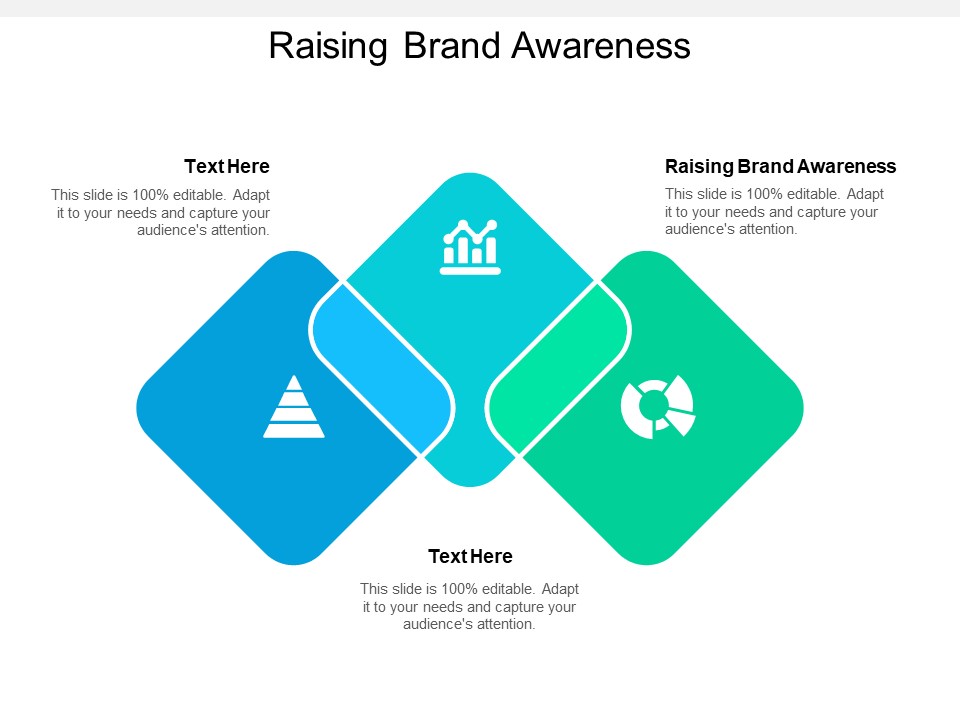 Raising Brand Awareness

Text Here

This slide is 100% editable. Adapt it to your needs and capture your audience's attention.

Raising Brand Awareness

This slide is 100% editable. Adapt it to your needs and capture your audience's attention.

Text Here

This slide is 100% editable. Adapt it to your needs and capture your audience's attention.